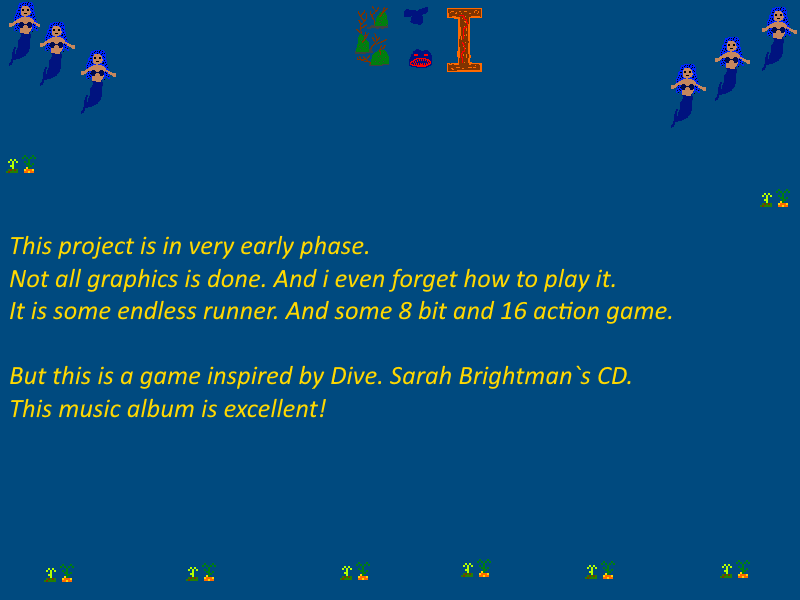 This project is in very early phase.
Not all graphics is done. And i even forget how to play it.
It is some endless runner. And some 8 bit and 16 action game.

But this is a game inspired by Dive. Sarah Brightman`s CD.
This music album is excellent!